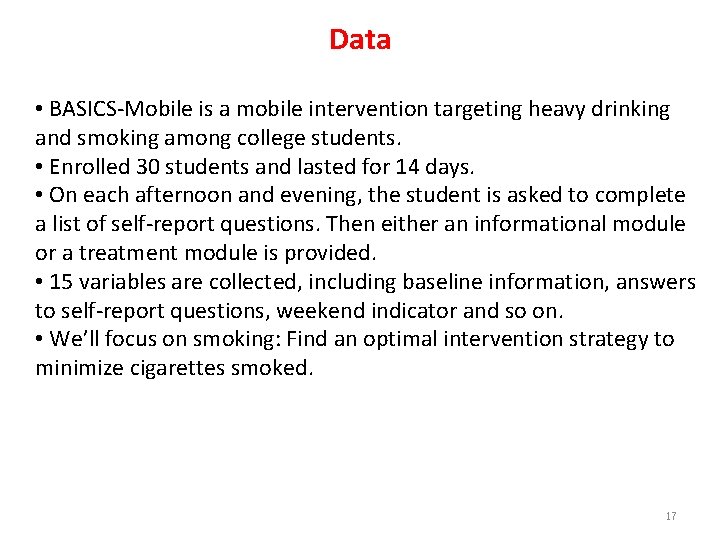 Data

• BASICS-Mobile is a mobile intervention targeting heavy drinking and smoking among college students.
• Enrolled 30 students and lasted for 14 days.
• On each afternoon and evening, the student is asked to complete a list of self-report questions. Then either an informational module or a treatment module is provided.
• 15 variables are collected, including baseline information, answers to self-report questions, weekend indicator and so on.
• We'll focus on smoking: Find an optimal intervention strategy to minimize cigarettes smoked.

17